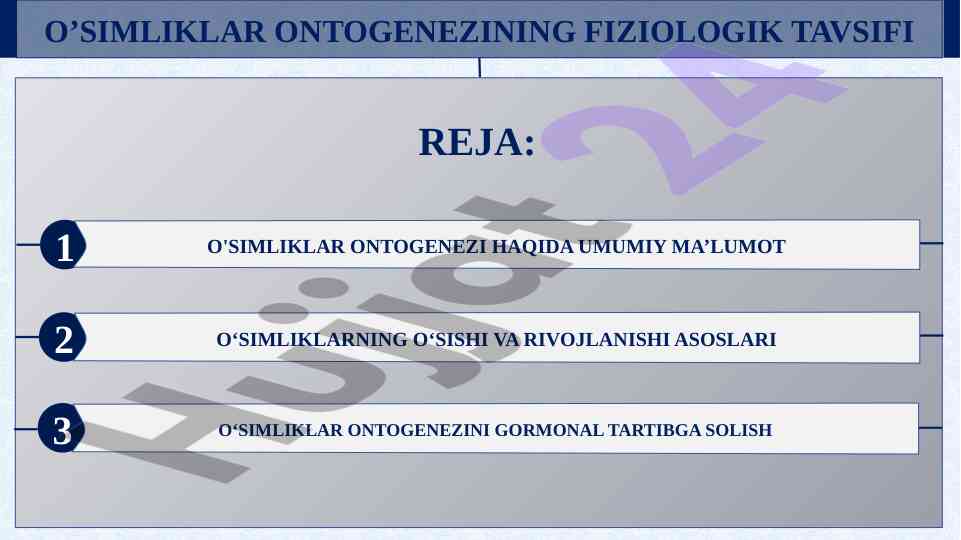 O’SIMLIKLAR ONTOGENEZINING FIZIOLOGIK TAVSIFI

REJA:

1 O'SIMLIKLAR ONTOGENEZI HAQIDA UMUMIY MA’LUMOT

2 O‘SIMLIKLARNING O‘SISHI VA RIVOJLANISHI ASOSLARI

3 O‘SIMLIKLAR ONTOGENEZINI GORMONAL TARTIBGA SOLISH

Hujjat 24